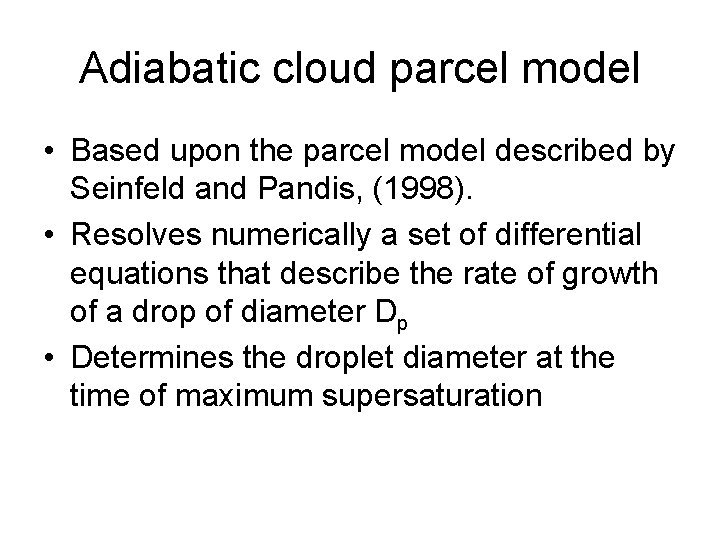 Adiabatic cloud parcel model

• Based upon the parcel model described by Seinfeld and Pandis, (1998).

• Resolves numerically a set of differential equations that describe the rate of growth of a drop of diameter $D_p$

• Determines the droplet diameter at the time of maximum supersaturation